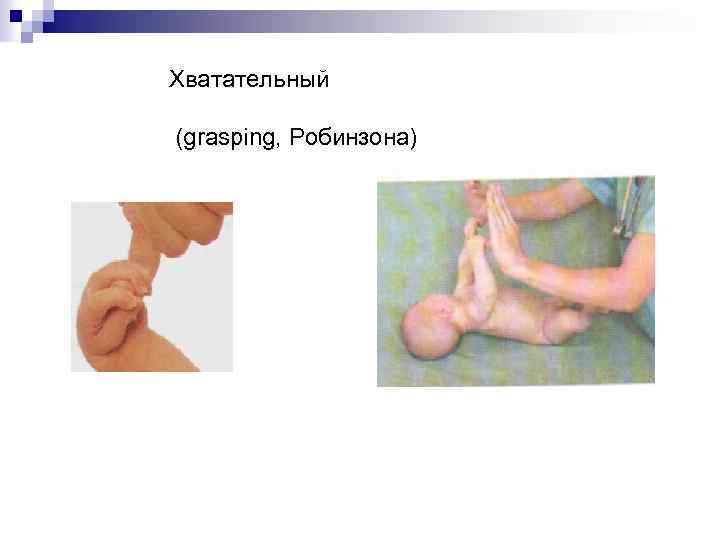 Хватательный

(grasping, Робинзона)